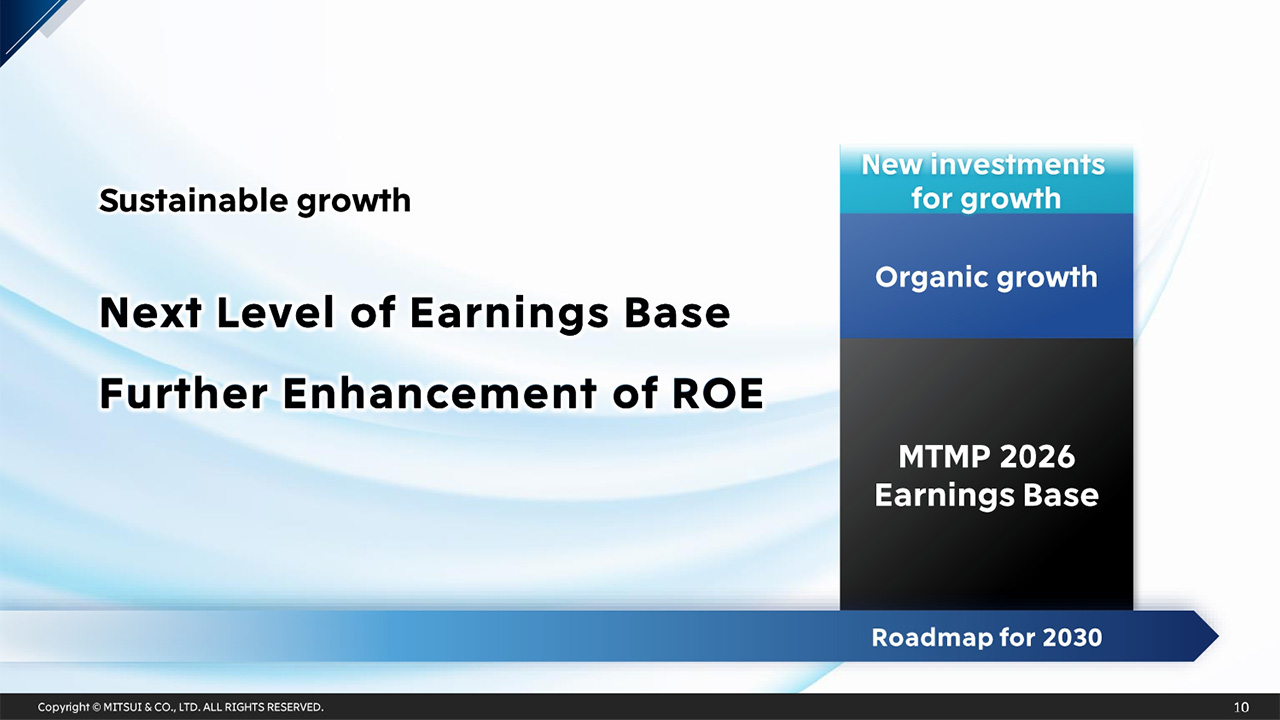 Sustainable growth

Next Level of Earnings Base

Further Enhancement of ROE

New investments for growth

Organic growth

MTMP 2026 Earnings Base

Roadmap for 2030

Copyright © MITSUI & CO., LTD. ALL RIGHTS RESERVED.

10